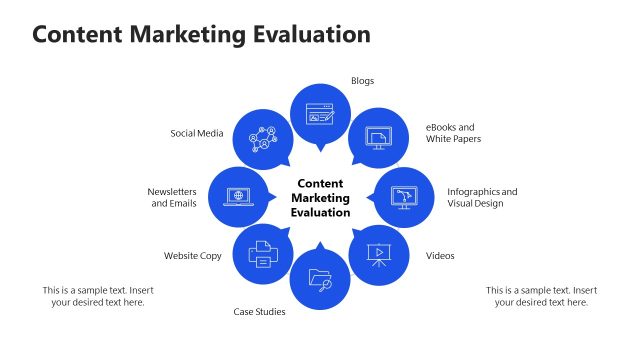 Content Marketing Evaluation

Blogs

eBooks and White Papers

Infographics and Visual Design

Videos

Case Studies

Website Copy

Newsletters and Emails

Social Media

Content Marketing Evaluation

This is a sample text. Insert your desired text here.

This is a sample text. Insert your desired text here.